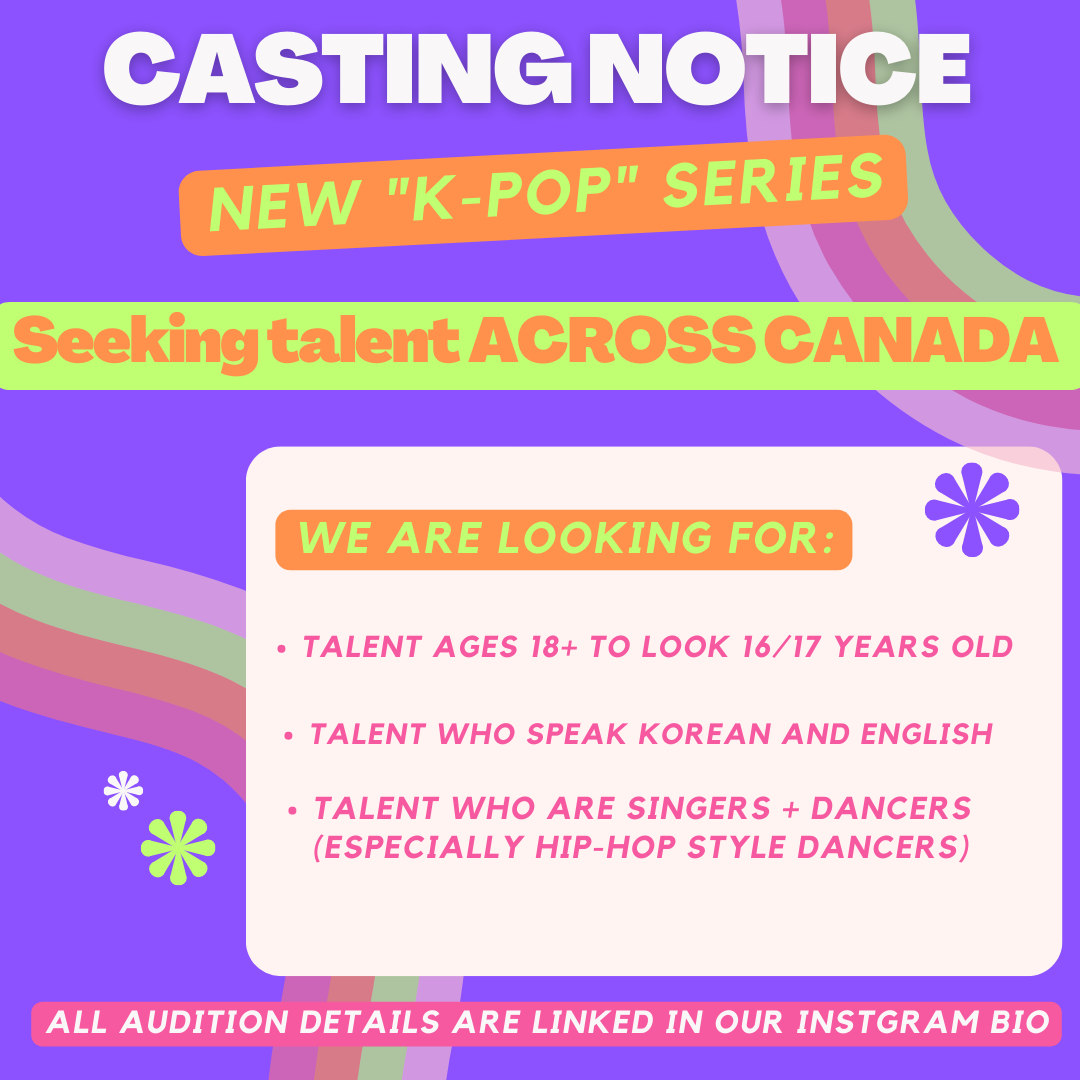 CASTING NOTICE

NEW "K-POP" SERIES

Seeking talent ACROSS CANADA

WE ARE LOOKING FOR:

• TALENT AGES 18+ TO LOOK 16/17 YEARS OLD

• TALENT WHO SPEAK KOREAN AND ENGLISH

• TALENT WHO ARE SINGERS + DANCERS (ESPECIALLY HIP-HOP STYLE DANCERS)

ALL AUDITION DETAILS ARE LINKED IN OUR INSTGRAM BIO